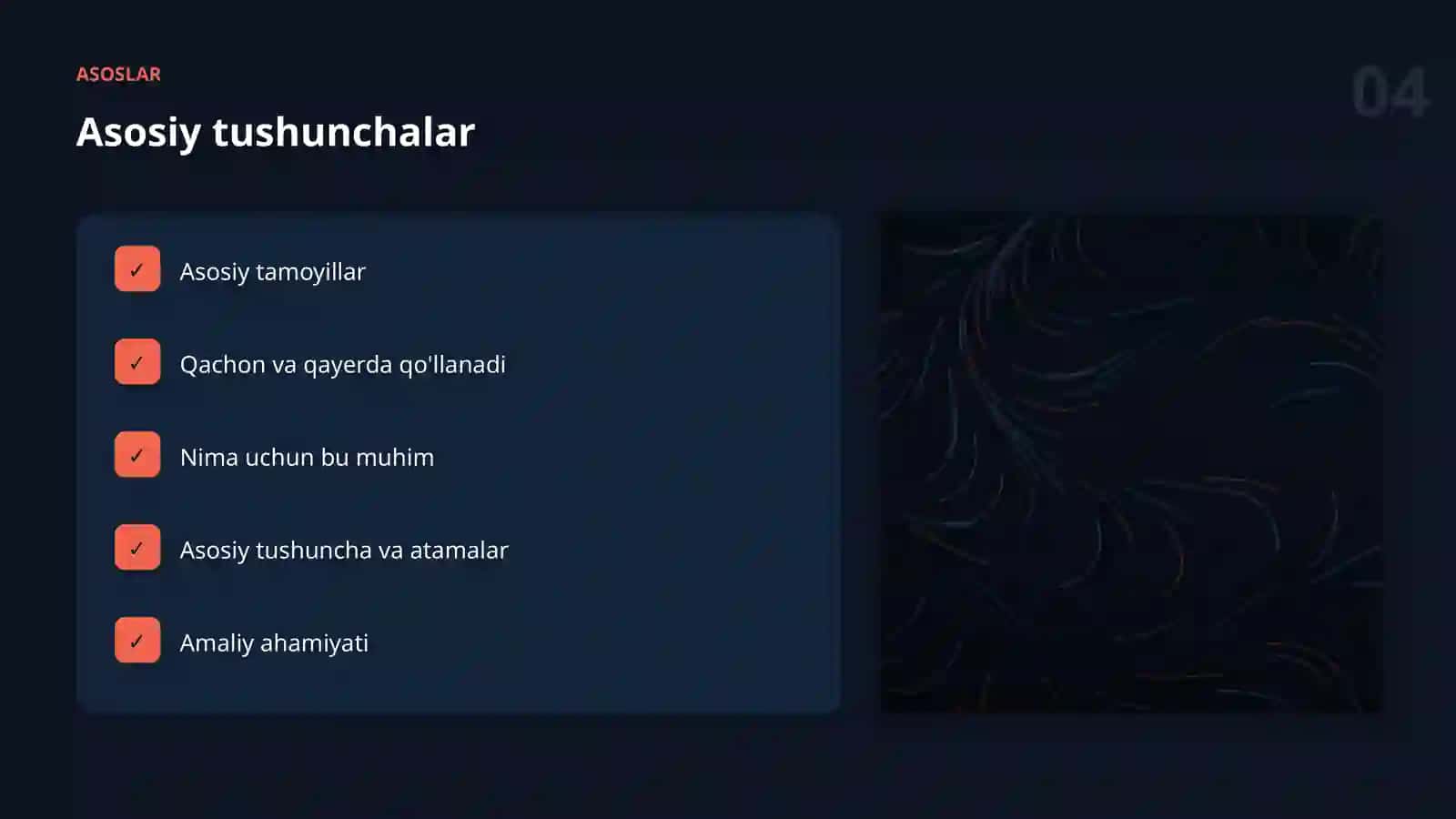 ASOSLAR

04

Asosiy tushunchalar

✓ Asosiy tamoyillar

✓ Qachon va qayerda qo'llanadi

✓ Nima uchun bu muhim

✓ Asosiy tushuncha va atamalar

✓ Amaliy ahamiyati